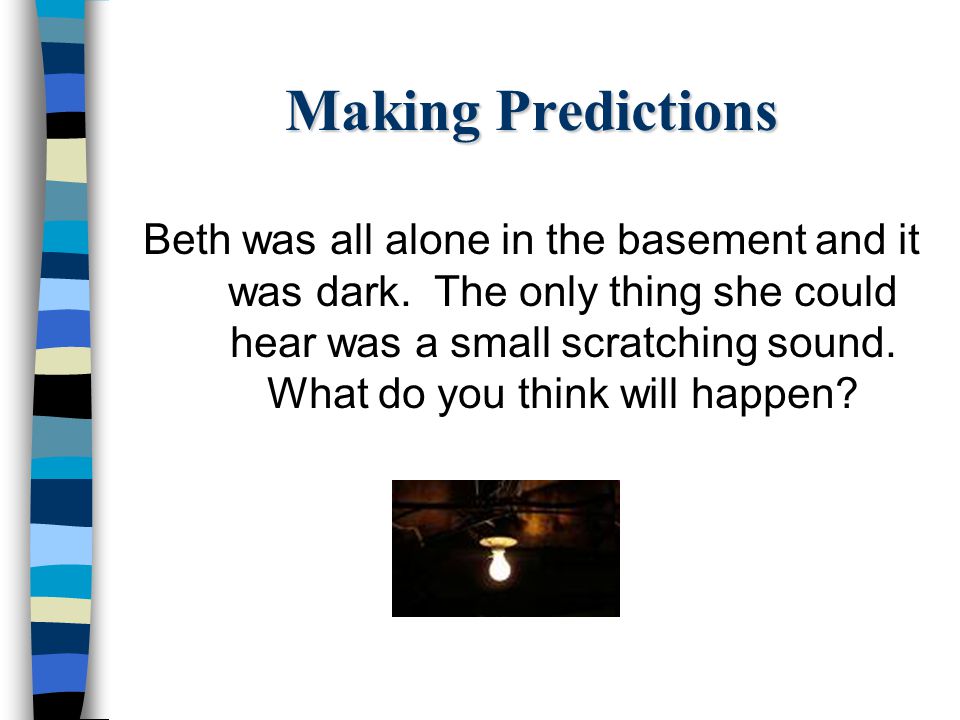 Making Predictions

Beth was all alone in the basement and it was dark. The only thing she could hear was a small scratching sound. What do you think will happen?